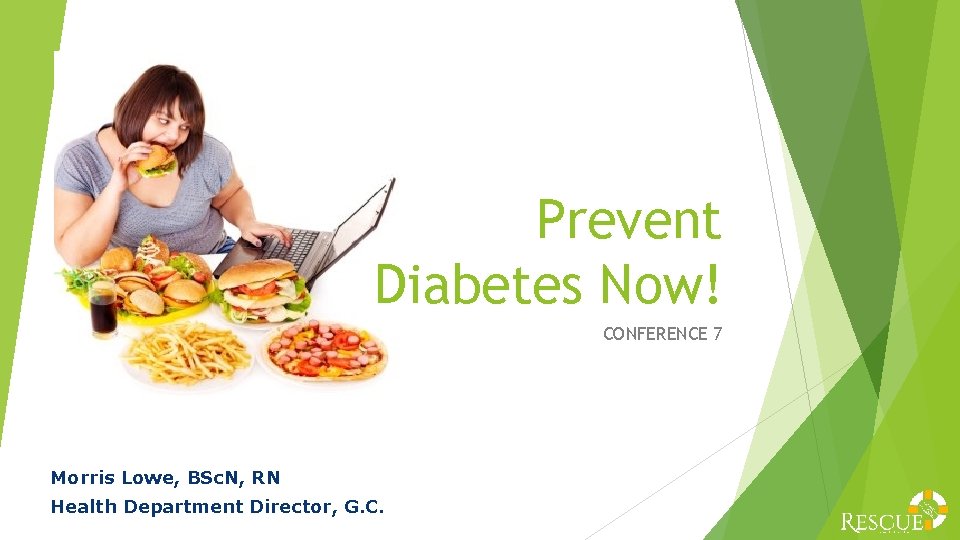 Prevent Diabetes Now!

CONFERENCE 7

Morris Lowe, BScN, RN
Health Department Director, G.C.

RESCUE